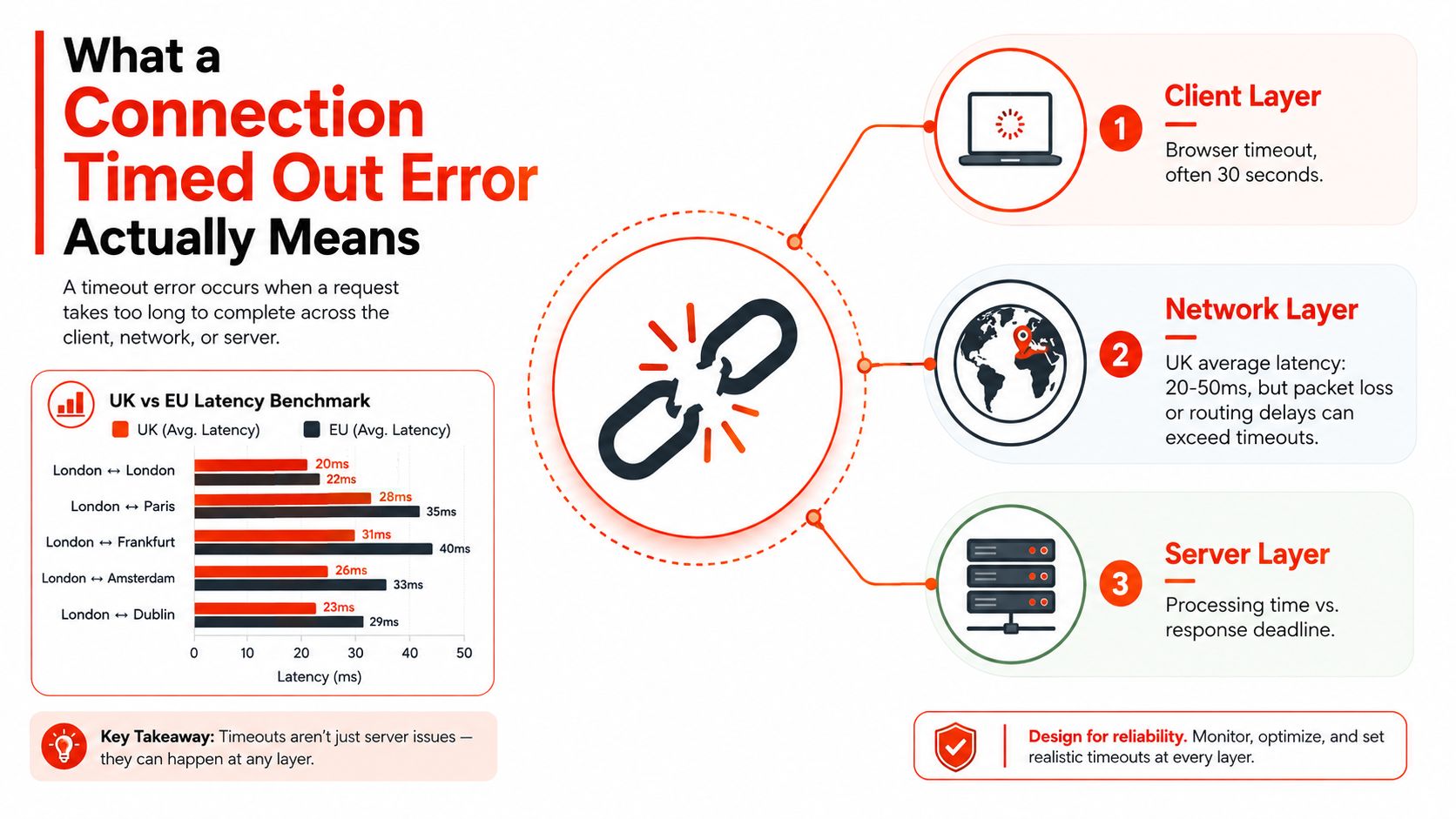 What a Connection Timed Out Error Actually Means

A timeout error occurs when a request takes too long to complete across the client, network, or server.

UK vs EU Latency Benchmark

UK (Avg. Latency) EU (Avg. Latency)

London ↔ London 20ms 22ms
London ↔ Paris 28ms 35ms
London ↔ Frankfurt 31ms 40ms
London ↔ Amsterdam 26ms 33ms
London ↔ Dublin 23ms 29ms

0 10 20 30 40 50
Latency (ms)

Key Takeaway: Timeouts aren't just server issues — they can happen at any layer.

1 Client Layer
Browser timeout, often 30 seconds.

2 Network Layer
UK average latency: 20-50ms, but packet loss or routing delays can exceed timeouts.

3 Server Layer
Processing time vs. response deadline.

Design for reliability. Monitor, optimize, and set realistic timeouts at every layer.